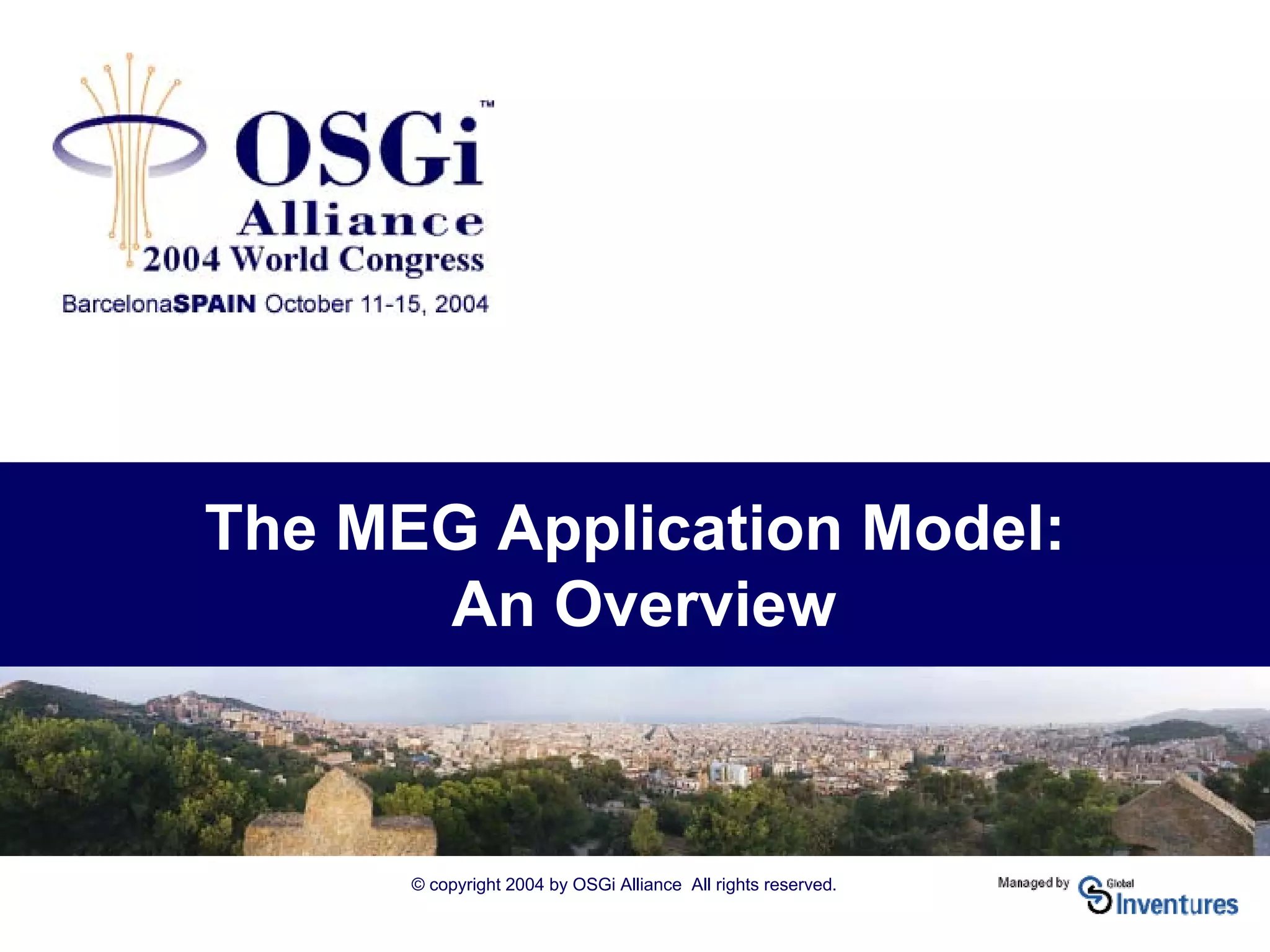 OSGi™
Alliance
2004 World Congress
BarcelonaSPAIN October 11-15, 2004

The MEG Application Model:
An Overview

© copyright 2004 by OSGi Alliance All rights reserved.

Managed by Global Inventures